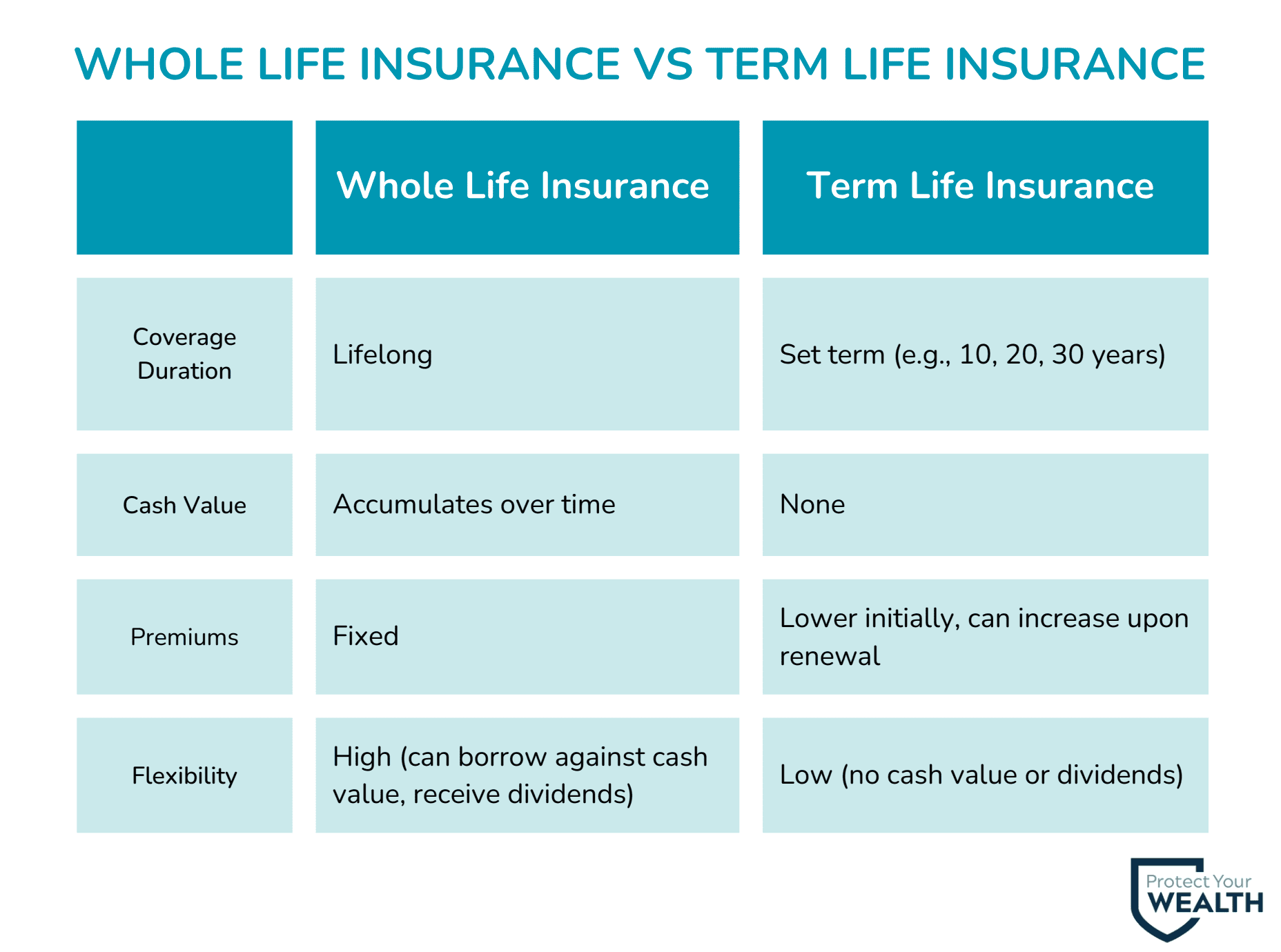 WHOLE LIFE INSURANCE VS TERM LIFE INSURANCE

| | Whole Life Insurance | Term Life Insurance |
|---|---|---|
| Coverage Duration | Lifelong | Set term (e.g., 10, 20, 30 years) |
| Cash Value | Accumulates over time | None |
| Premiums | Fixed | Lower initially, can increase upon renewal |
| Flexibility | High (can borrow against cash value, receive dividends) | Low (no cash value or dividends) |

Protect Your WEALTH